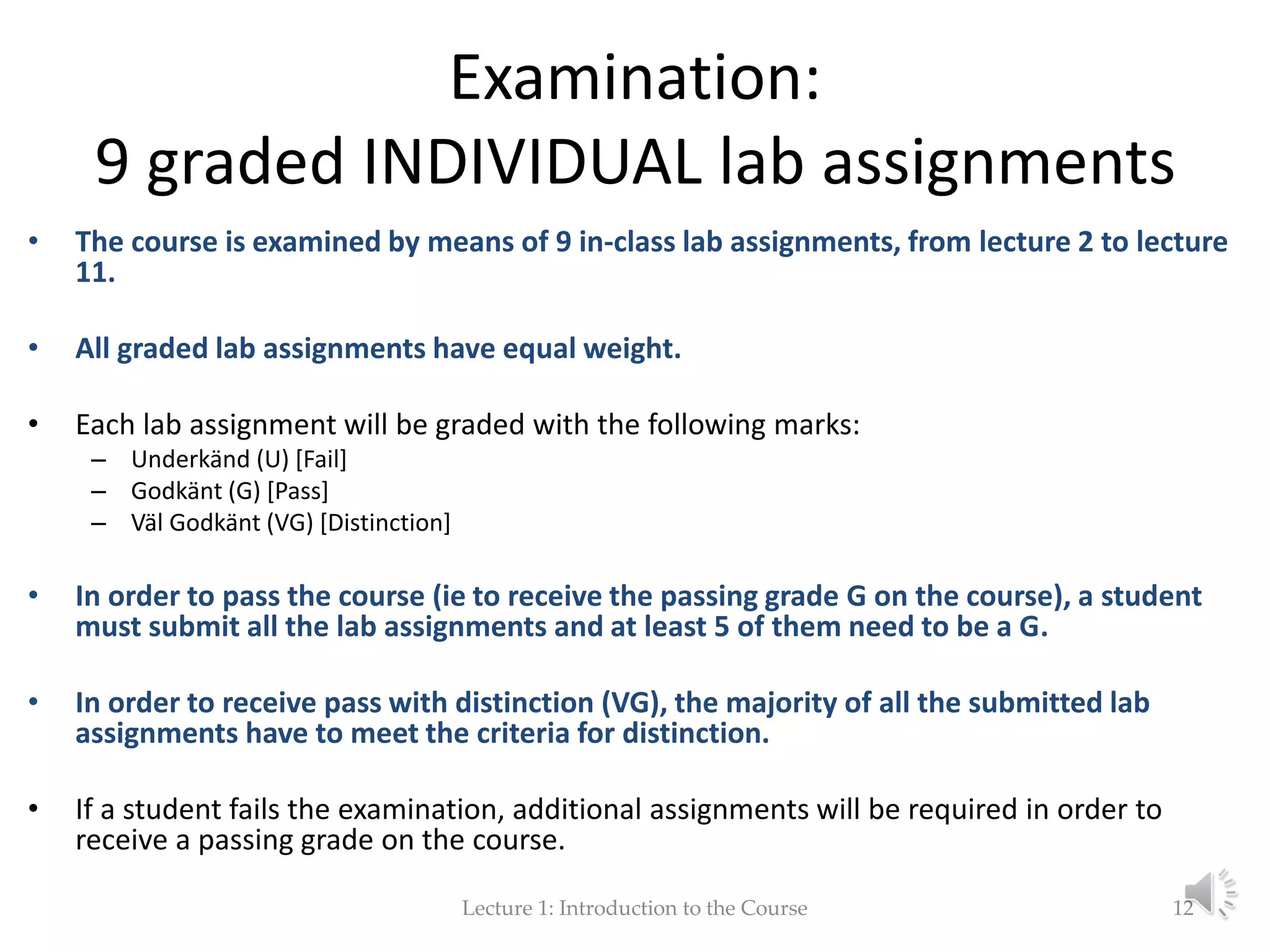 Examination:
9 graded INDIVIDUAL lab assignments

• The course is examined by means of 9 in-class lab assignments, from lecture 2 to lecture 11.

• All graded lab assignments have equal weight.

• Each lab assignment will be graded with the following marks:
– Underkänd (U) [Fail]
– Godkänt (G) [Pass]
– Väl Godkänt (VG) [Distinction]

• In order to pass the course (ie to receive the passing grade G on the course), a student must submit all the lab assignments and at least 5 of them need to be a G.

• In order to receive pass with distinction (VG), the majority of all the submitted lab assignments have to meet the criteria for distinction.

• If a student fails the examination, additional assignments will be required in order to receive a passing grade on the course.

Lecture 1: Introduction to the Course

12